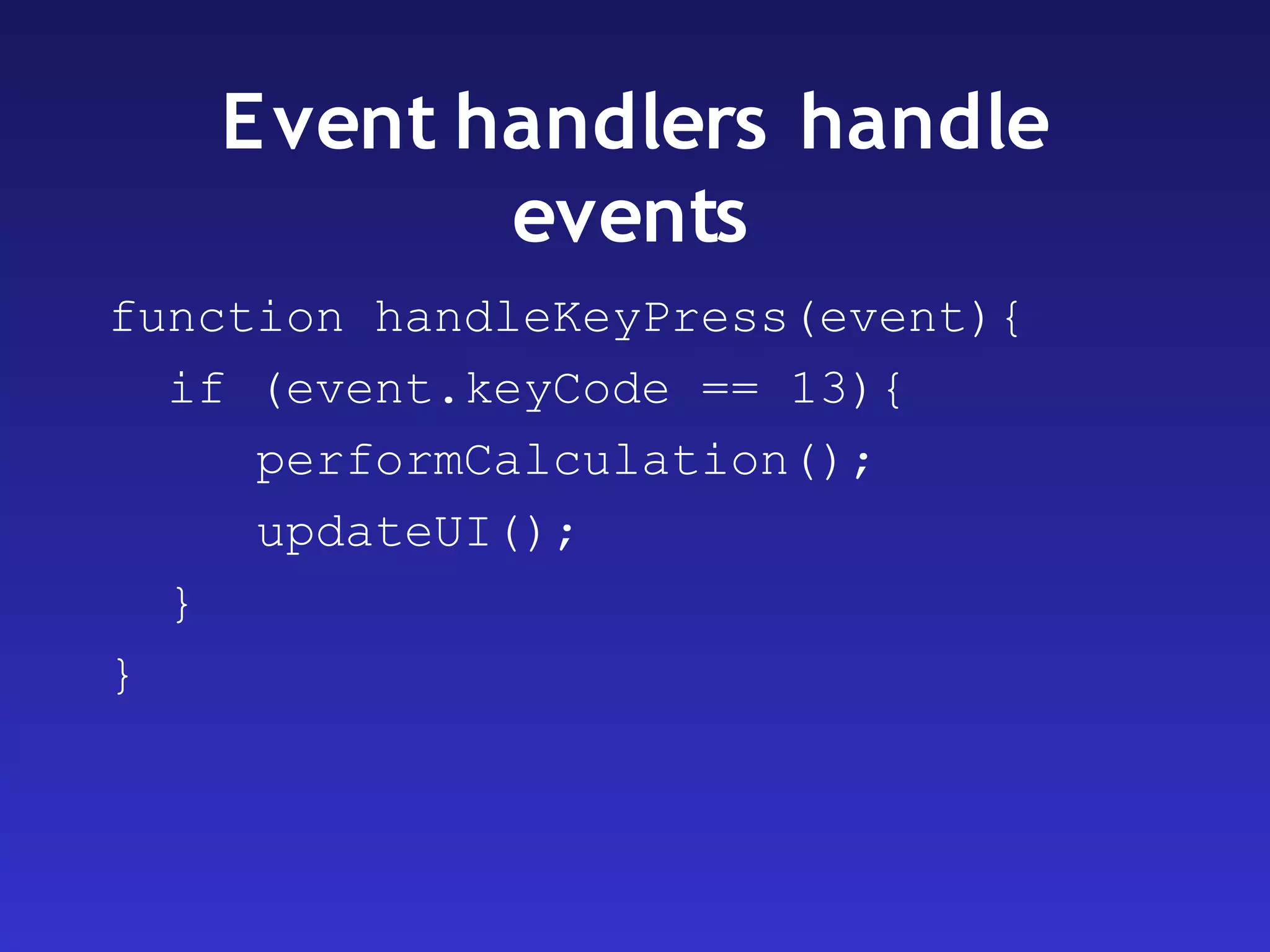 Event handlers handle events

function handleKeyPress(event){
  if (event.keyCode == 13){
    performCalculation();
    updateUI();
  }
}